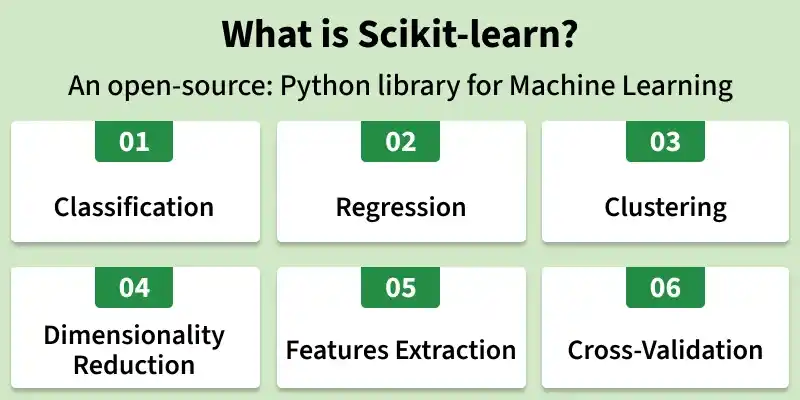 What is Scikit-learn?

An open-source: Python library for Machine Learning

01

Classification

02

Regression

03

Clustering

04

Dimensionality Reduction

05

Features Extraction

06

Cross-Validation